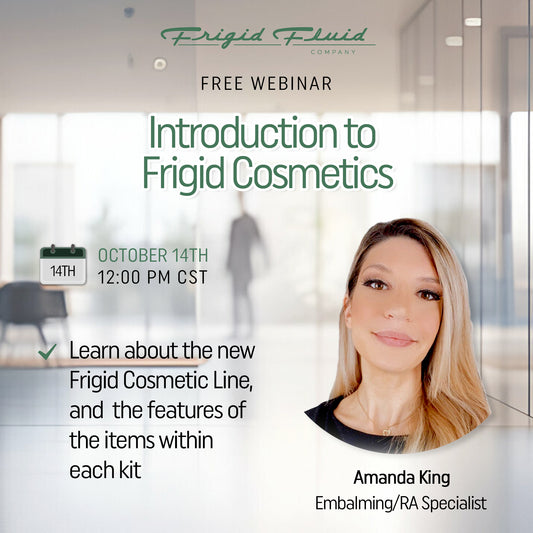 Frigid Fluid
COMPANY

FREE WEBINAR

Introduction to Frigid Cosmetics

14TH

OCTOBER 14TH
12:00 PM CST

Learn about the new Frigid Cosmetic Line, and the features of the items within each kit

Amanda King
Embalming/RA Specialist